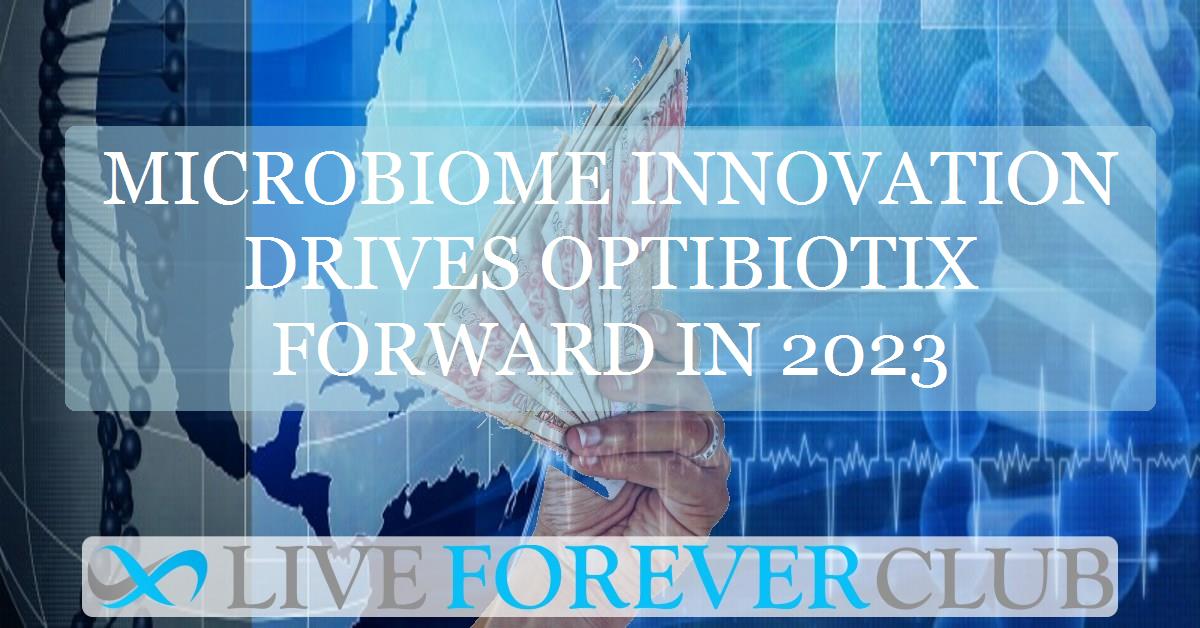 MICROBIOME INNOVATION DRIVES OPTIBIOTIX FORWARD IN 2023

LIVE FOREVER CLUB